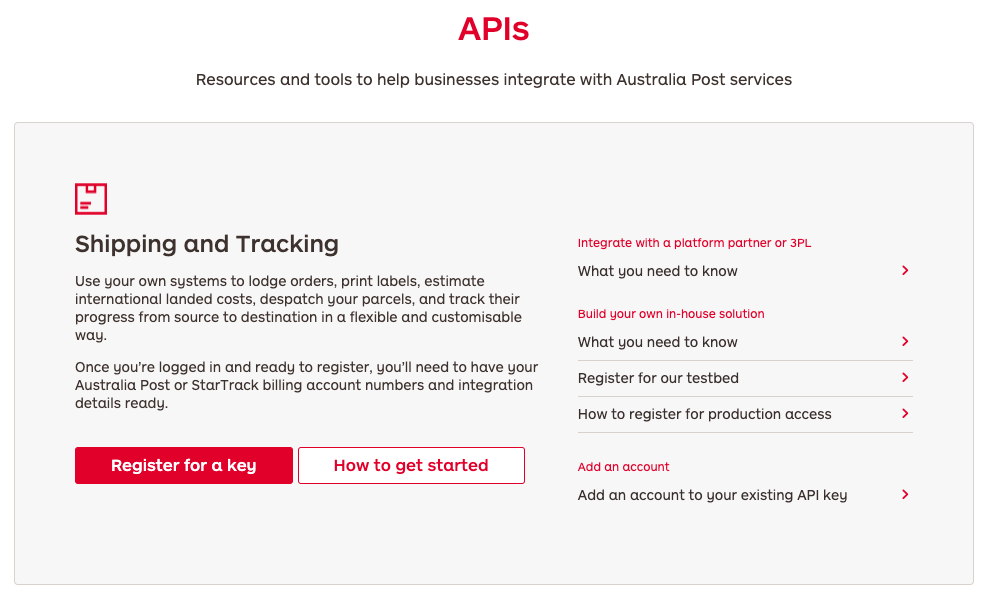 APIs

Resources and tools to help businesses integrate with Australia Post services

Shipping and Tracking

Use your own systems to lodge orders, print labels, estimate international landed costs, despatch your parcels, and track their progress from source to destination in a flexible and customisable way.

Once you're logged in and ready to register, you'll need to have your Australia Post or StarTrack billing account numbers and integration details ready.

Register for a key
How to get started

Integrate with a platform partner or 3PL
What you need to know

Build your own in-house solution
What you need to know
Register for our testbed
How to register for production access

Add an account
Add an account to your existing API key